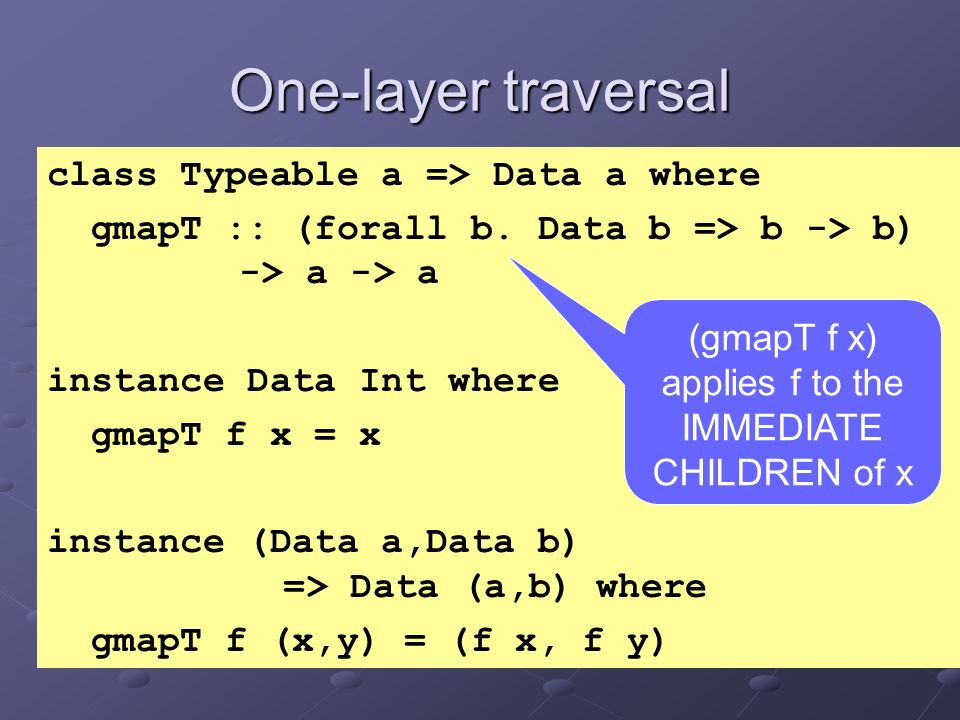 One-layer traversal

class Typeable a => Data a where
  gmapT :: (forall b. Data b => b -> b)
        -> a -> a

instance Data Int where
  gmapT f x = x

instance (Data a,Data b)
          => Data (a,b) where
  gmapT f (x,y) = (f x, f y)

(gmapT f x) applies f to the IMMEDIATE CHILDREN of x